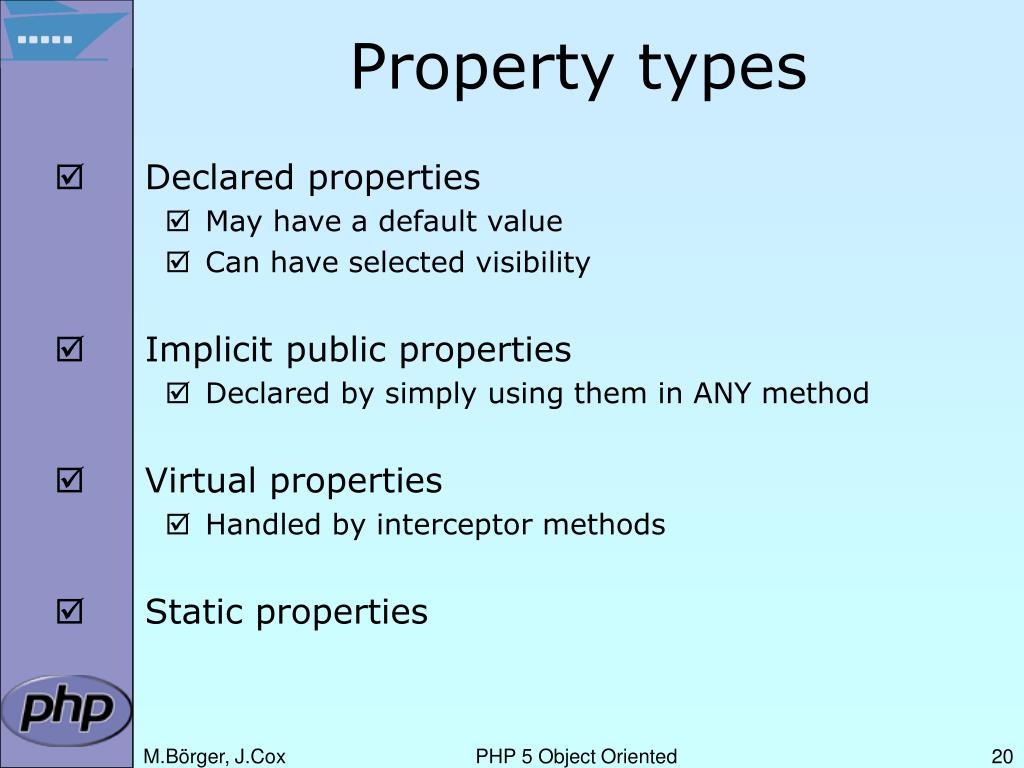 Property types

☑ Declared properties
☑ May have a default value
☑ Can have selected visibility

☑ Implicit public properties
☑ Declared by simply using them in ANY method

☑ Virtual properties
☑ Handled by interceptor methods

☑ Static properties

php

M.Börger, J.Cox PHP 5 Object Oriented 20